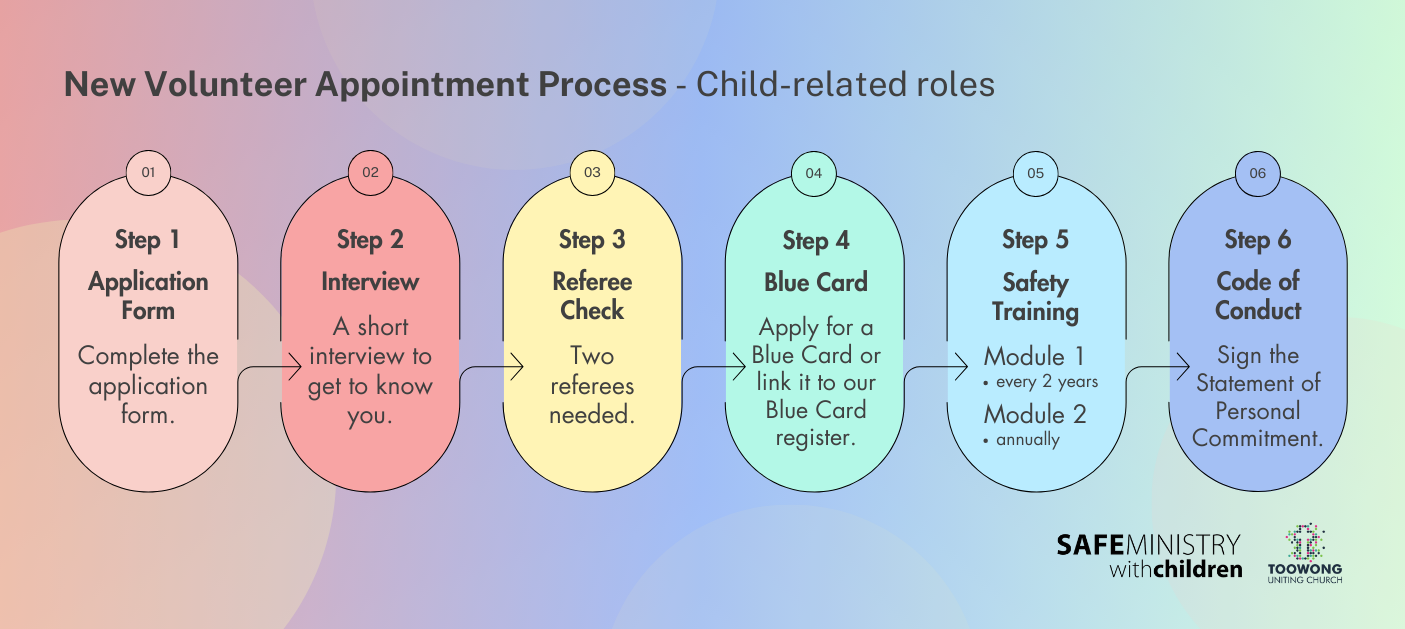 New Volunteer Appointment Process - Child-related roles

01
Step 1
Application Form
Complete the application form.

02
Step 2
Interview
A short interview to get to know you.

03
Step 3
Referee Check
Two referees needed.

04
Step 4
Blue Card
Apply for a Blue Card or link it to our Blue Card register.

05
Step 5
Safety Training
Module 1
• every 2 years
Module 2
• annually

06
Step 6
Code of Conduct
Sign the Statement of Personal Commitment.

SAFEMINISTRY withchildren

TOOWONG UNITING CHURCH